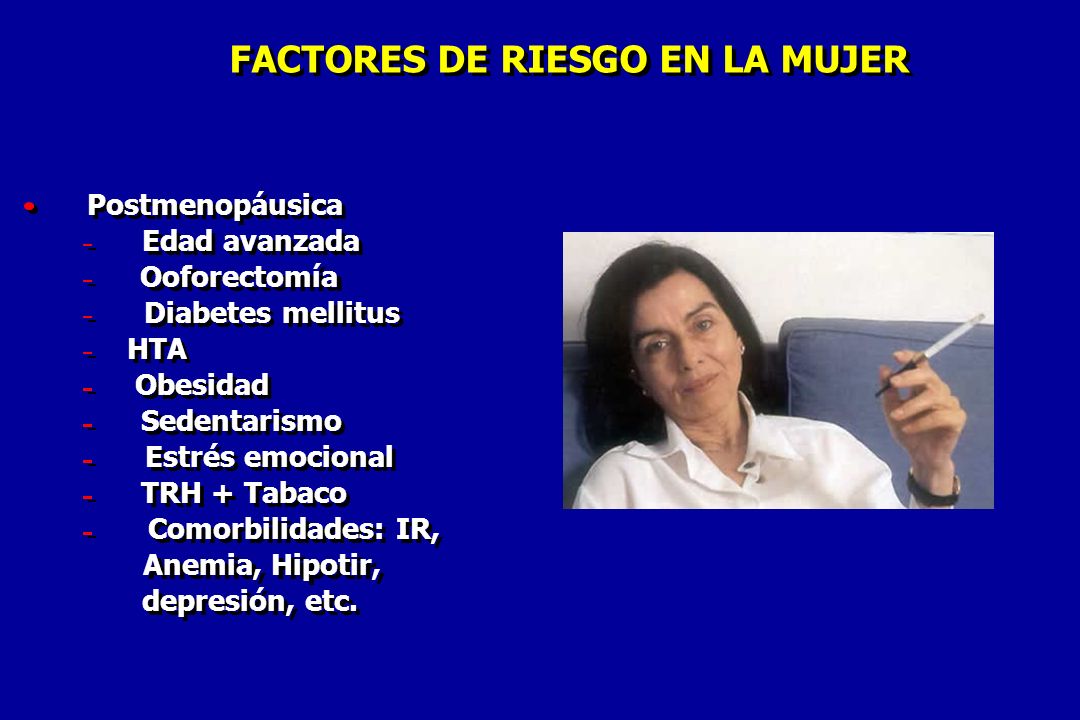 FACTORES DE RIESGO EN LA MUJER

• Postmenopáusica
- Edad avanzada
- Ooforectomía
- Diabetes mellitus
- HTA
- Obesidad
- Sedentarismo
- Estrés emocional
- TRH + Tabaco
- Comorbilidades: IR, Anemia, Hipotir, depresión, etc.